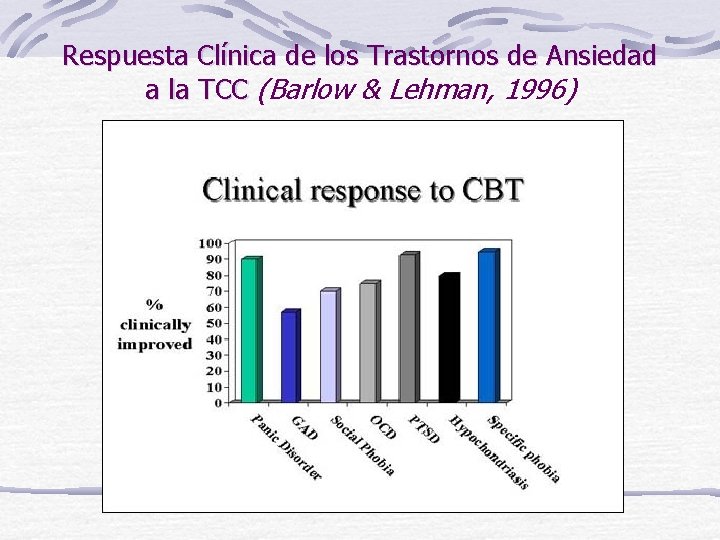 Respuesta Clínica de los Trastornos de Ansiedad a la TCC (Barlow & Lehman, 1996)

Clinical response to CBT

% clinically improved

100
90
80
70
60
50
40
30
20
10
0

Panic Disorder
GAD
Social Phobia
OCD
PTSD
Hypochondriasis
Specific phobia